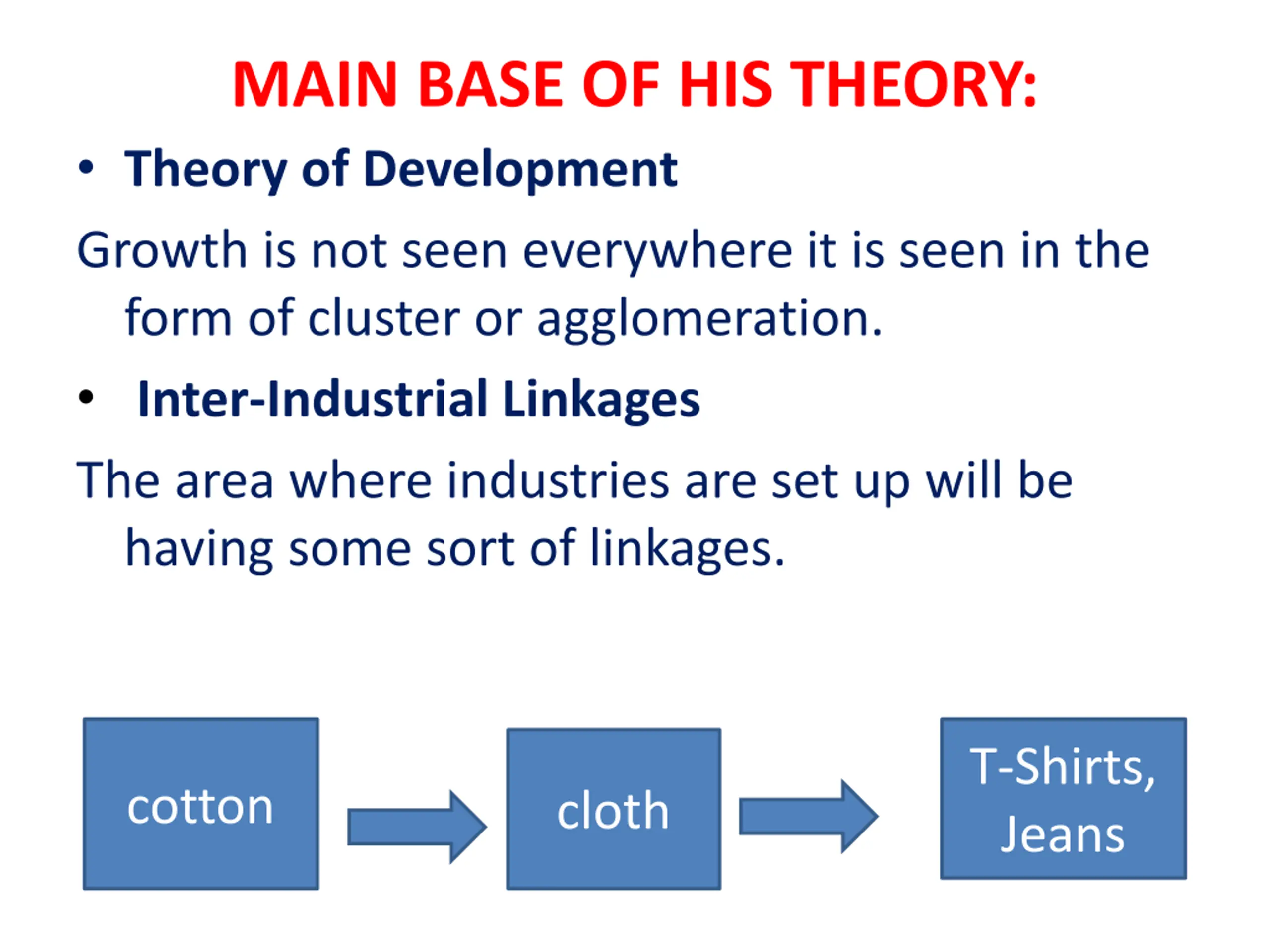 MAIN BASE OF HIS THEORY:

• Theory of Development

Growth is not seen everywhere it is seen in the form of cluster or agglomeration.

• Inter-Industrial Linkages

The area where industries are set up will be having some sort of linkages.

cotton

cloth

T-Shirts, Jeans